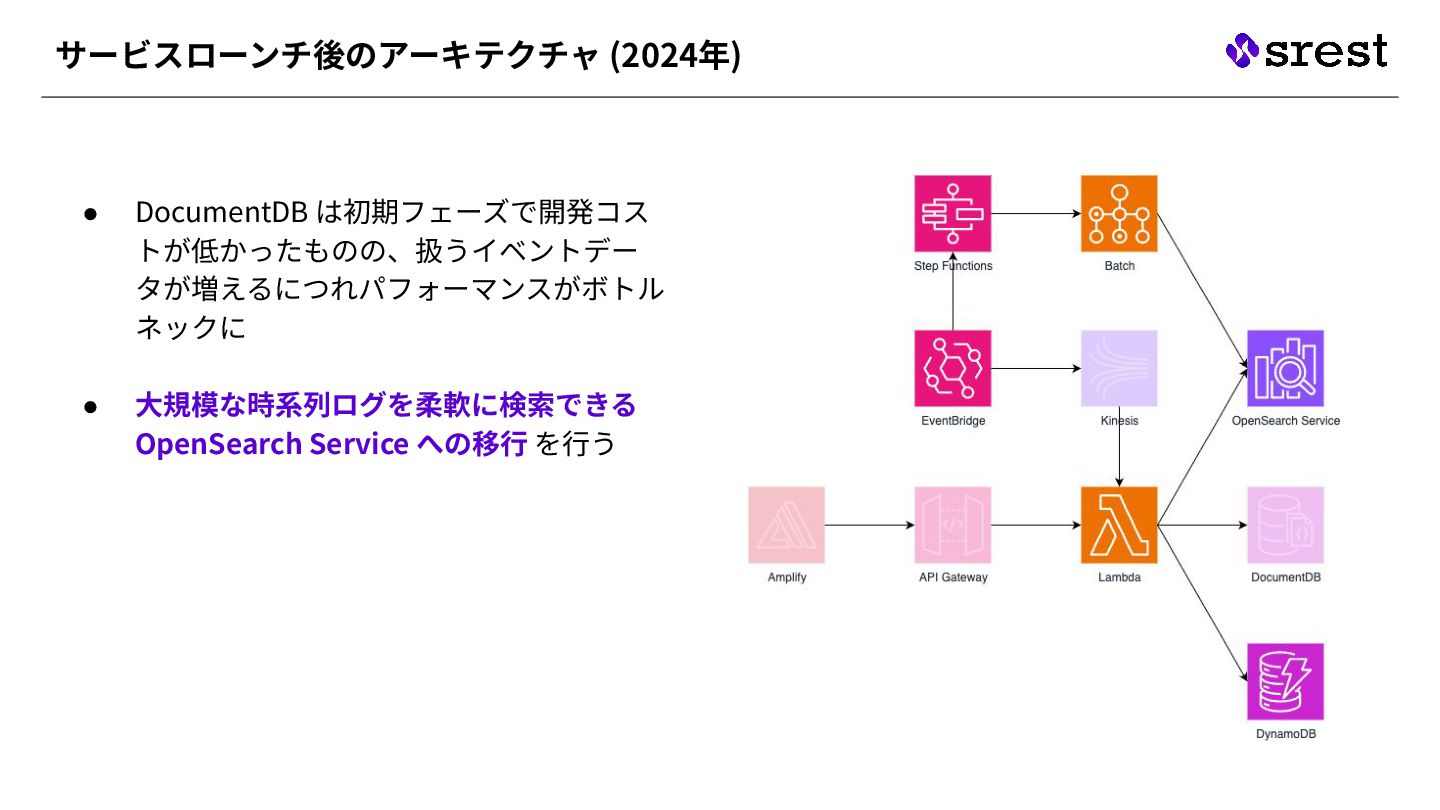 サービスローンチ後のアーキテクチャ (2024年)

srest

● DocumentDB は初期フェーズで開発コストが低かったものの、扱うイベントデータが増えるにつれパフォーマンスがボトルネックに

● 大規模な時系列ログを柔軟に検索できる OpenSearch Service への移行 を行う

Step Functions

Batch

EventBridge

Kinesis

OpenSearch Service

Amplify

API Gateway

Lambda

DocumentDB

DynamoDB